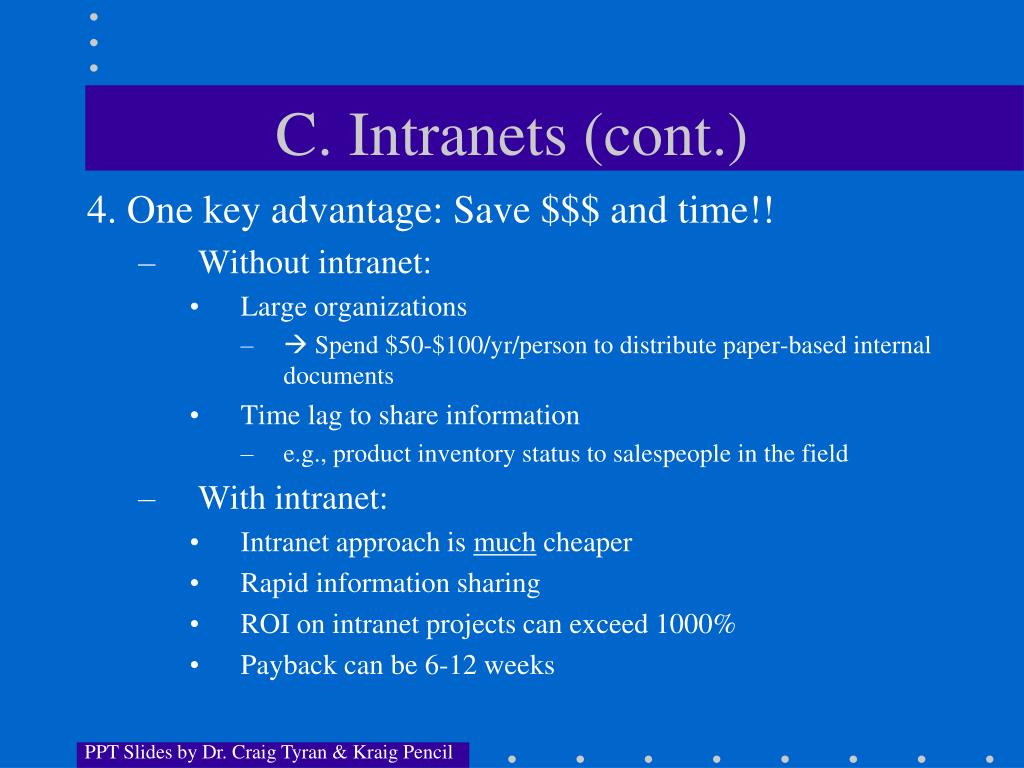 C. Intranets (cont.)

4. One key advantage: Save \$\$\$ and time!!

– Without intranet:

• Large organizations

– → Spend \$50-\$100/yr/person to distribute paper-based internal documents

• Time lag to share information

– e.g., product inventory status to salespeople in the field

– With intranet:

• Intranet approach is much cheaper

• Rapid information sharing

• ROI on intranet projects can exceed 1000%

• Payback can be 6-12 weeks

PPT Slides by Dr. Craig Tyran & Kraig Pencil